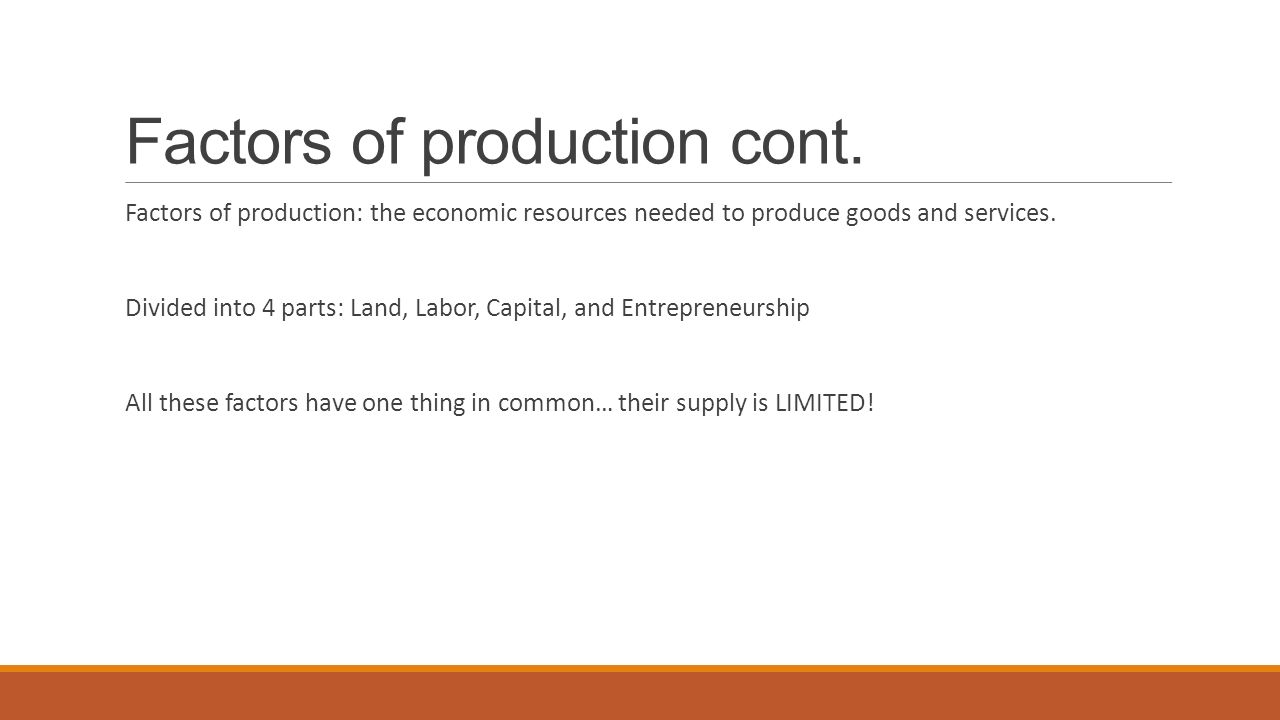 Factors of production cont.

Factors of production: the economic resources needed to produce goods and services.

Divided into 4 parts: Land, Labor, Capital, and Entrepreneurship

All these factors have one thing in common… their supply is LIMITED!